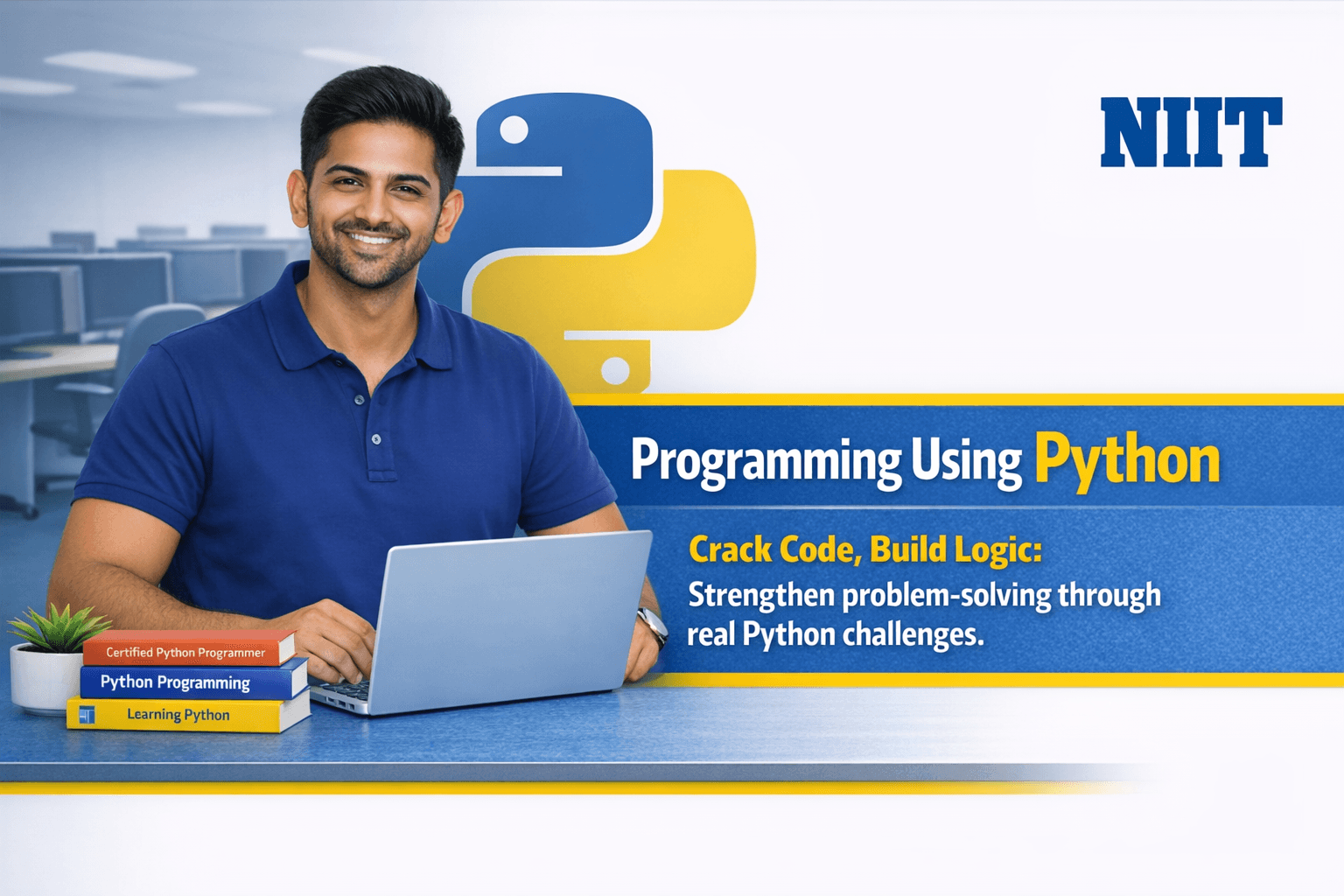 NIIT

Programming Using Python

Crack Code, Build Logic:
Strengthen problem-solving through real Python challenges.

Certified Python Programmer
Python Programming
Learning Python